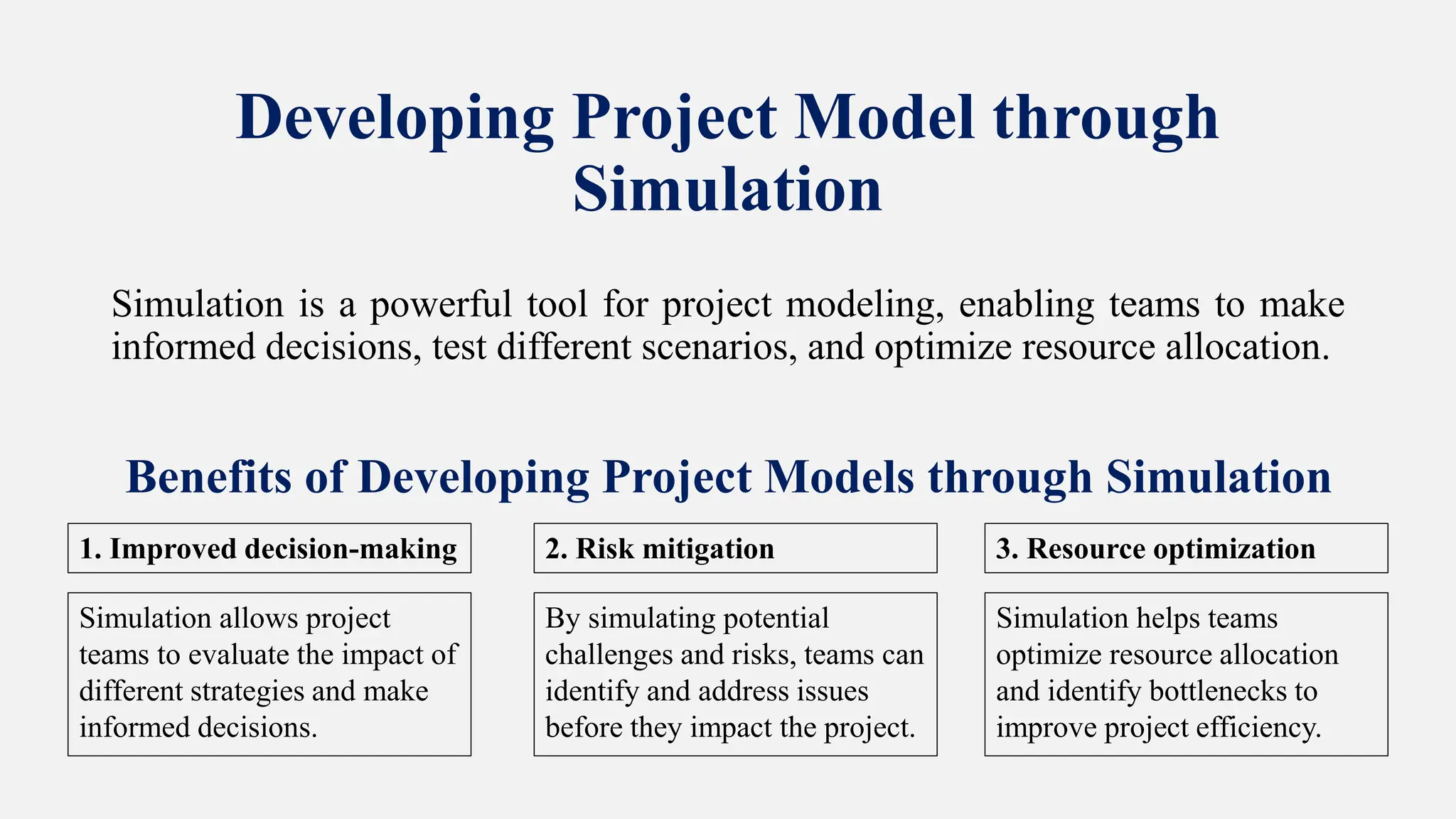 Developing Project Model through Simulation

Simulation is a powerful tool for project modeling, enabling teams to make informed decisions, test different scenarios, and optimize resource allocation.

Benefits of Developing Project Models through Simulation

1. Improved decision-making

Simulation allows project teams to evaluate the impact of different strategies and make informed decisions.

2. Risk mitigation

By simulating potential challenges and risks, teams can identify and address issues before they impact the project.

3. Resource optimization

Simulation helps teams optimize resource allocation and identify bottlenecks to improve project efficiency.